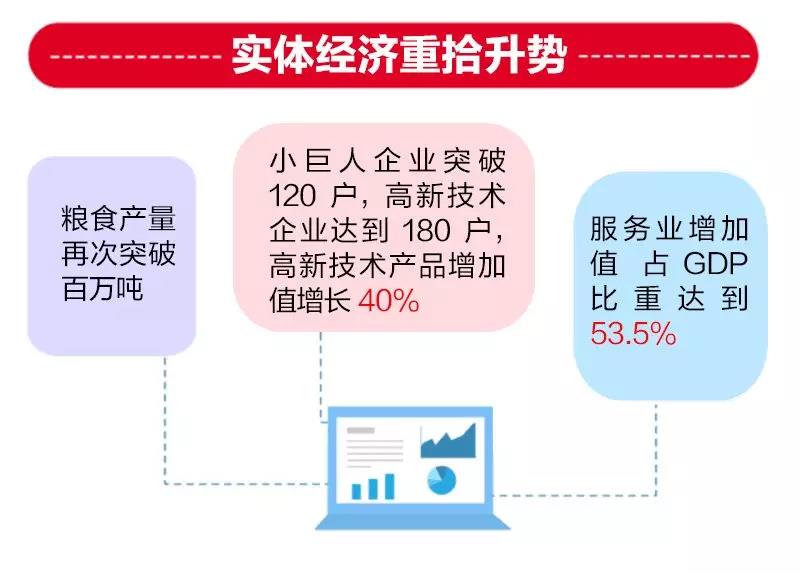 实体经济重拾升势

粮食产量再次突破百万吨

小巨人企业突破120户，高新技术企业达到180户，高新技术产品增加值增长40%

服务业增加值占GDP比重达到53.5%